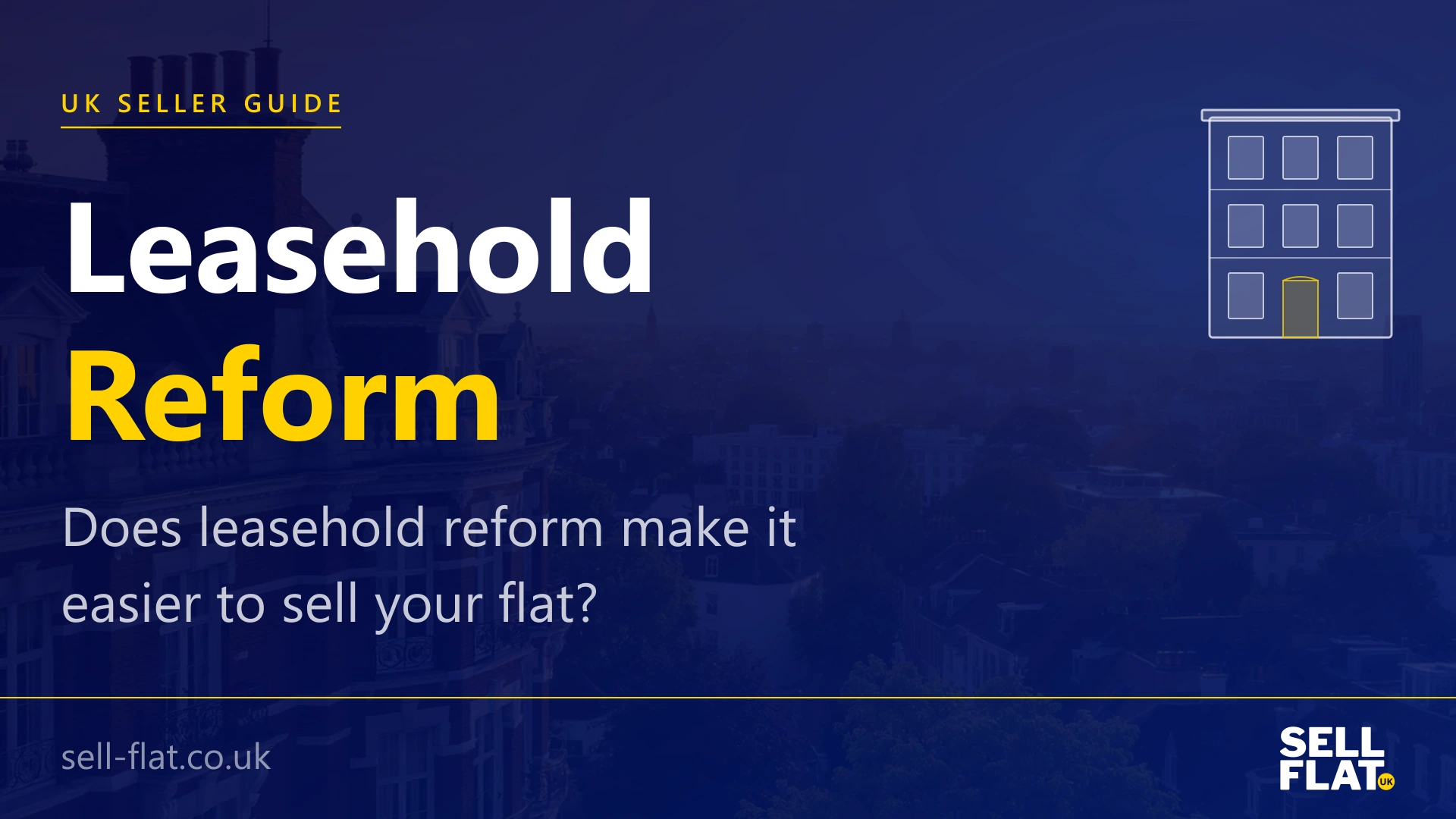 UK SELLER GUIDE

Leasehold Reform

Does leasehold reform make it easier to sell your flat?

sell-flat.co.uk

SELL FLAT UK